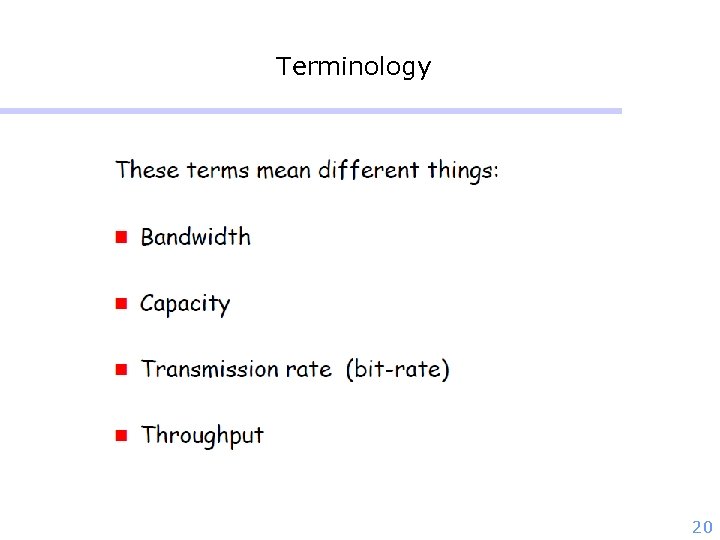 Terminology

These terms mean different things:

- Bandwidth
- Capacity
- Transmission rate (bit-rate)
- Throughput

20